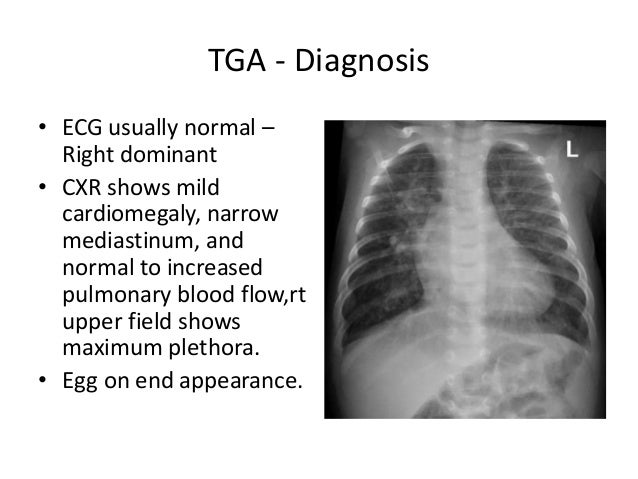 TGA - Diagnosis

• ECG usually normal – Right dominant
• CXR shows mild cardiomegaly, narrow mediastinum, and normal to increased pulmonary blood flow,rt upper field shows maximum plethora.
• Egg on end appearance.

L